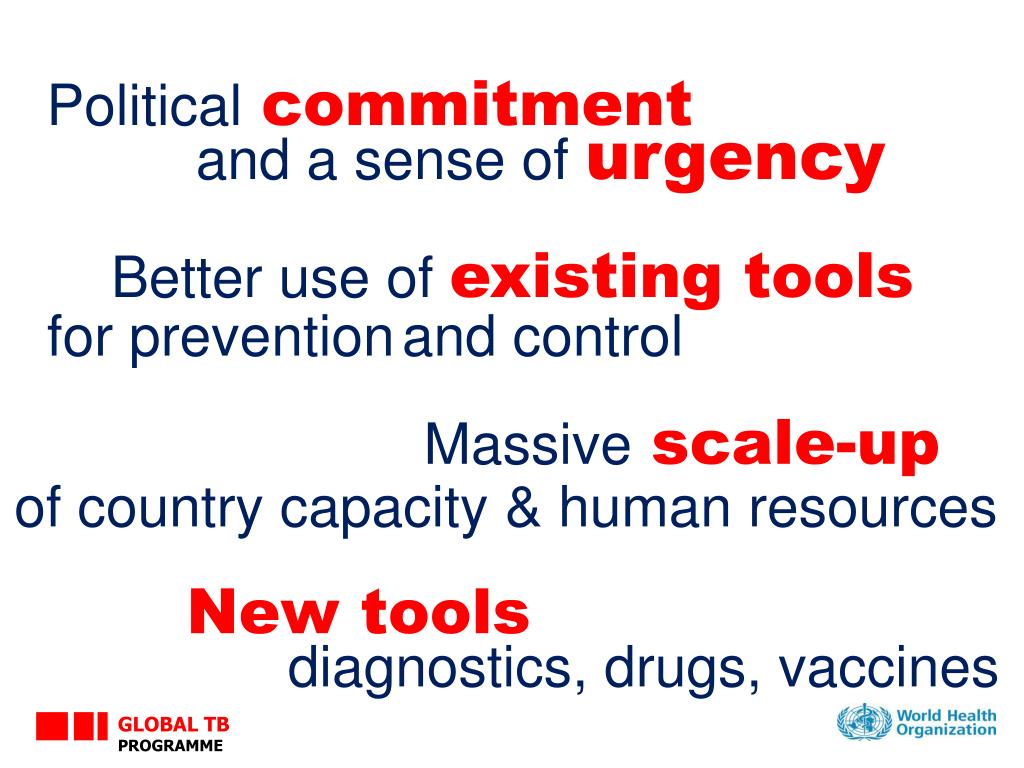 Political commitment
and a sense of urgency

Better use of existing tools
for prevention and control

Massive scale-up
of country capacity & human resources

New tools
diagnostics, drugs, vaccines

GLOBAL TB PROGRAMME

World Health Organization